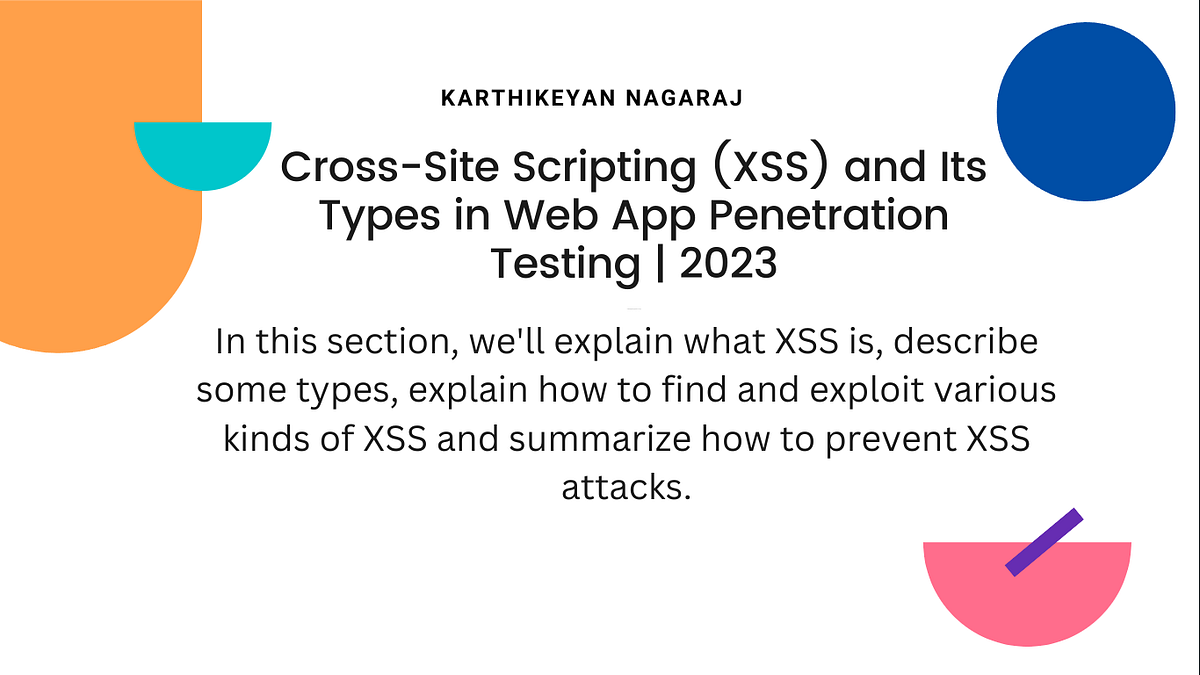 KARTHIKEYAN NAGARAJ

Cross-Site Scripting (XSS) and Its Types in Web App Penetration Testing | 2023

In this section, we'll explain what XSS is, describe some types, explain how to find and exploit various kinds of XSS and summarize how to prevent XSS attacks.